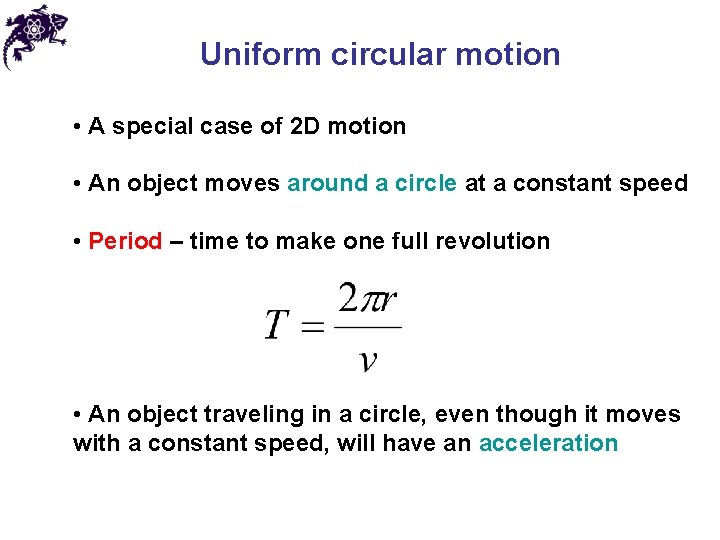 Uniform circular motion

• A special case of 2D motion

• An object moves around a circle at a constant speed

• Period – time to make one full revolution

$T = \frac{2\pi r}{v}$

• An object traveling in a circle, even though it moves with a constant speed, will have an acceleration